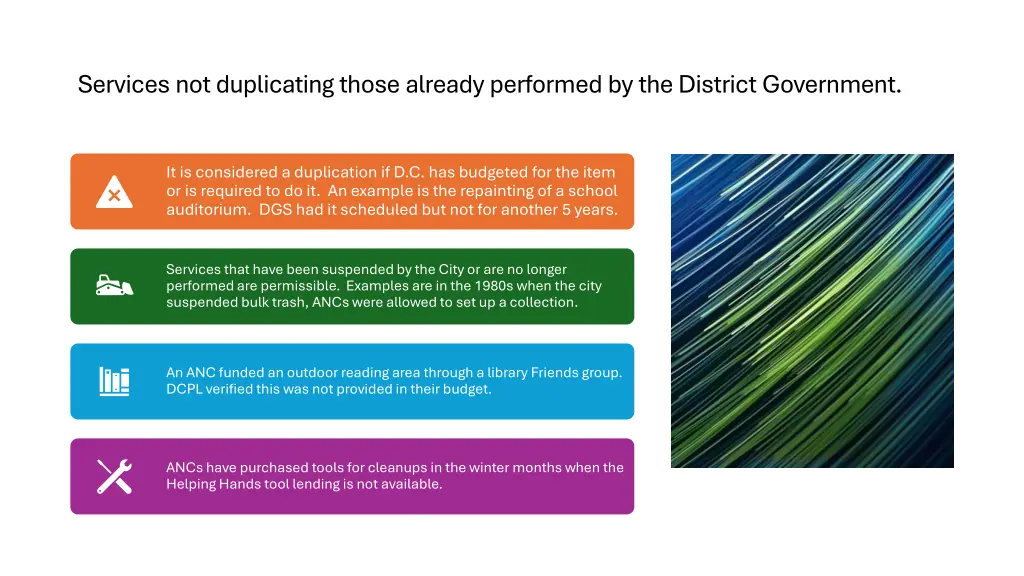 Services not duplicating those already performed by the District Government.

It is considered a duplication if D.C. has budgeted for the item or is required to do it. An example is the repainting of a school auditorium. DGS had it scheduled but not for another 5 years.

Services that have been suspended by the City or are no longer performed are permissible. Examples are in the 1980s when the city suspended bulk trash, ANCs were allowed to set up a collection.

An ANC funded an outdoor reading area through a library Friends group. DCPL verified this was not provided in their budget.

ANCs have purchased tools for cleanups in the winter months when the Helping Hands tool lending is not available.